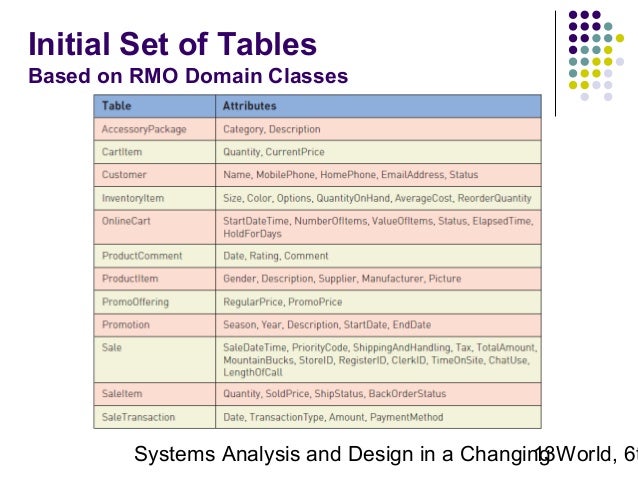 Initial Set of Tables
Based on RMO Domain Classes

| Table | Attributes |
|---|---|
| AccessoryPackage | Category, Description |
| CartItem | Quantity, CurrentPrice |
| Customer | Name, MobilePhone, HomePhone, EmailAddress, Status |
| InventoryItem | Size, Color, Options, QuantityOnHand, AverageCost, ReorderQuantity |
| OnlineCart | StartDateTime, NumberOfItems, ValueOfItems, Status, ElapsedTime, HoldForDays |
| ProductComment | Date, Rating, Comment |
| ProductItem | Gender, Description, Supplier, Manufacturer, Picture |
| PromoOffering | RegularPrice, PromoPrice |
| Promotion | Season, Year, Description, StartDate, EndDate |
| Sale | SaleDateTime, PriorityCode, ShippingAndHandling, Tax, TotalAmount, MountainBucks, StoreID, RegisterID, ClerkID, TimeOnSite, ChatUse, LengthOfCall |
| SaleItem | Quantity, SoldPrice, ShipStatus, BackOrderStatus |
| SaleTransaction | Date, TransactionType, Amount, PaymentMethod |

Systems Analysis and Design in a Changing World, 6t 13